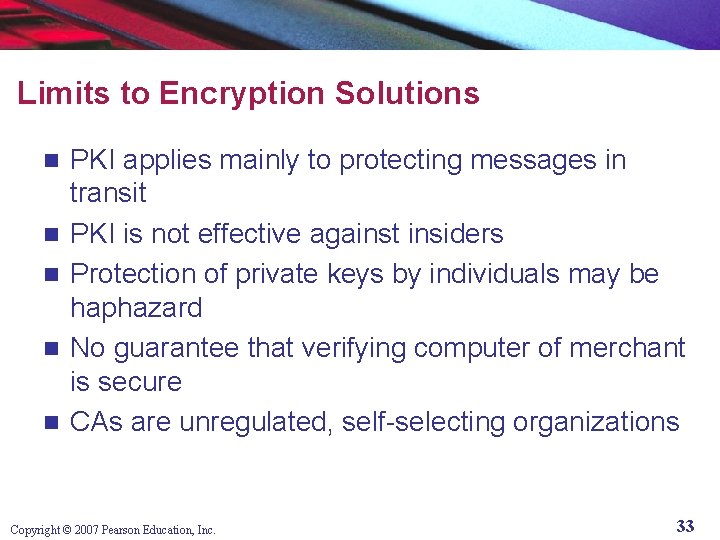 Limits to Encryption Solutions

- PKI applies mainly to protecting messages in transit
- PKI is not effective against insiders
- Protection of private keys by individuals may be haphazard
- No guarantee that verifying computer of merchant is secure
- CAs are unregulated, self-selecting organizations

Copyright © 2007 Pearson Education, Inc.

33